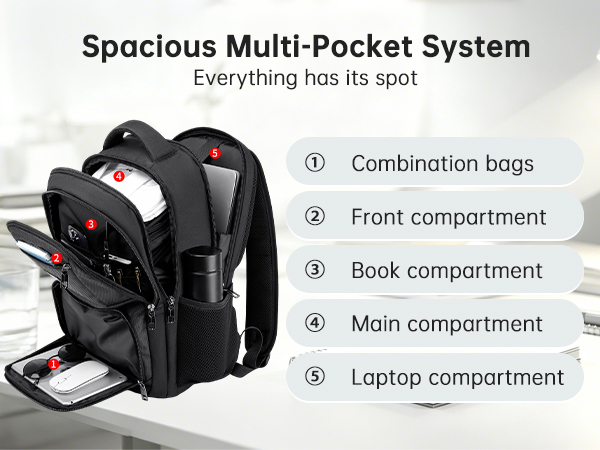 Spacious Multi-Pocket System
Everything has its spot

5
4
3
2
1

① Combination bags
② Front compartment
③ Book compartment
④ Main compartment
⑤ Laptop compartment